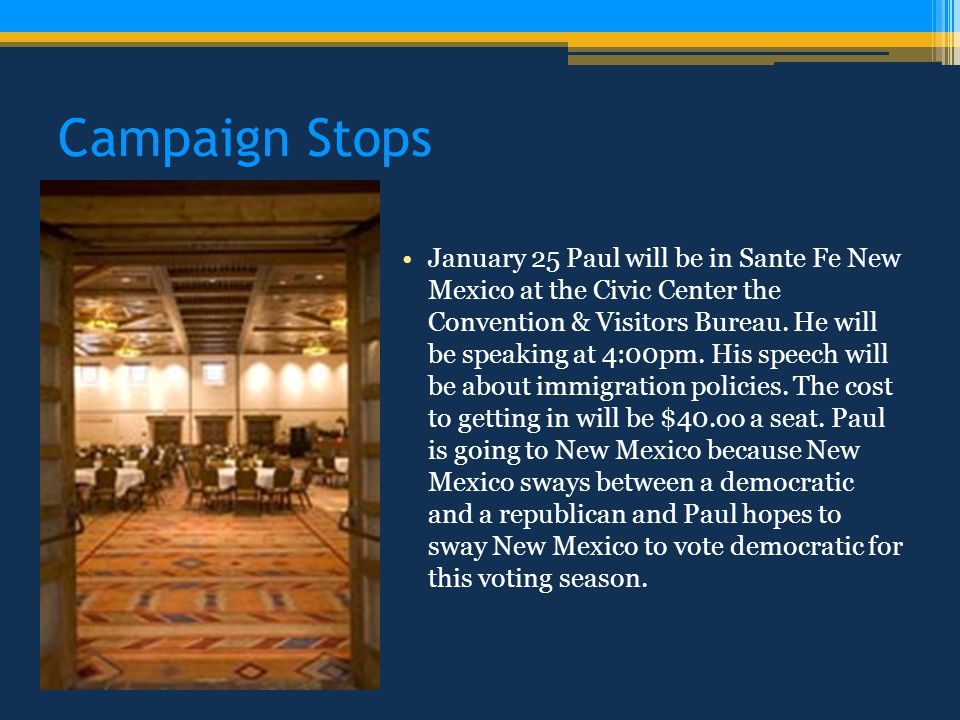 Campaign Stops

• January 25 Paul will be in Sante Fe New Mexico at the Civic Center the Convention & Visitors Bureau. He will be speaking at 4:00pm. His speech will be about immigration policies. The cost to getting in will be $40.00 a seat. Paul is going to New Mexico because New Mexico sways between a democratic and a republican and Paul hopes to sway New Mexico to vote democratic for this voting season.